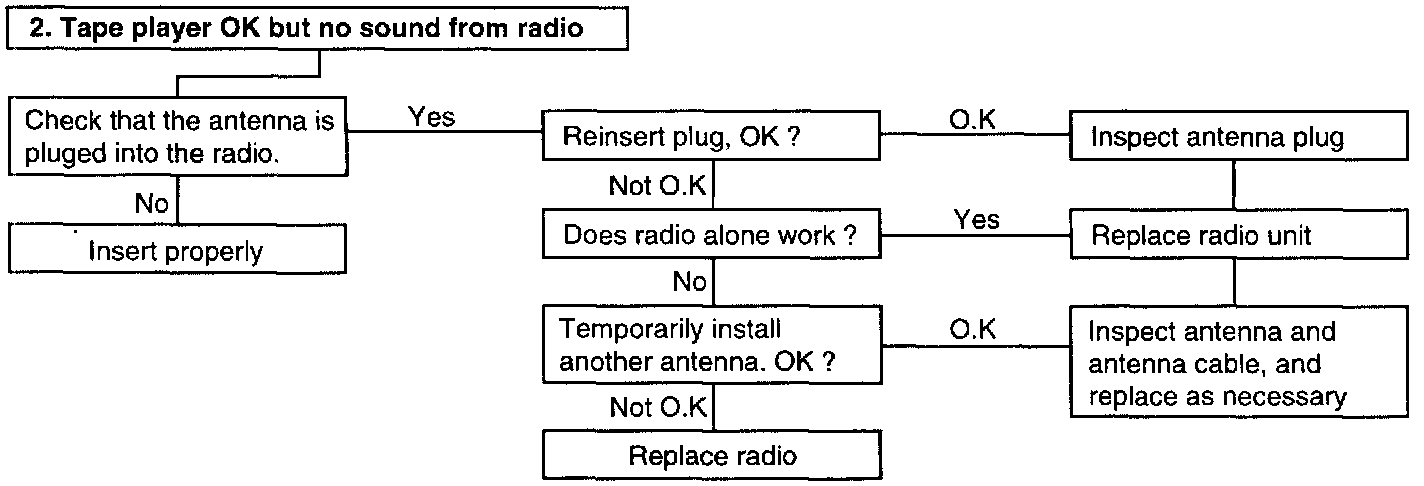 2. Tape player OK but no sound from radio

Check that the antenna is pluged into the radio.

Yes

Reinsert plug, OK ?

O.K

Inspect antenna plug

No

Insert properly

Not O.K

Does radio alone work ?

Yes

Replace radio unit

No

Temporarily install another antenna. OK ?

O.K

Inspect antenna and antenna cable, and replace as necessary

Not O.K

Replace radio